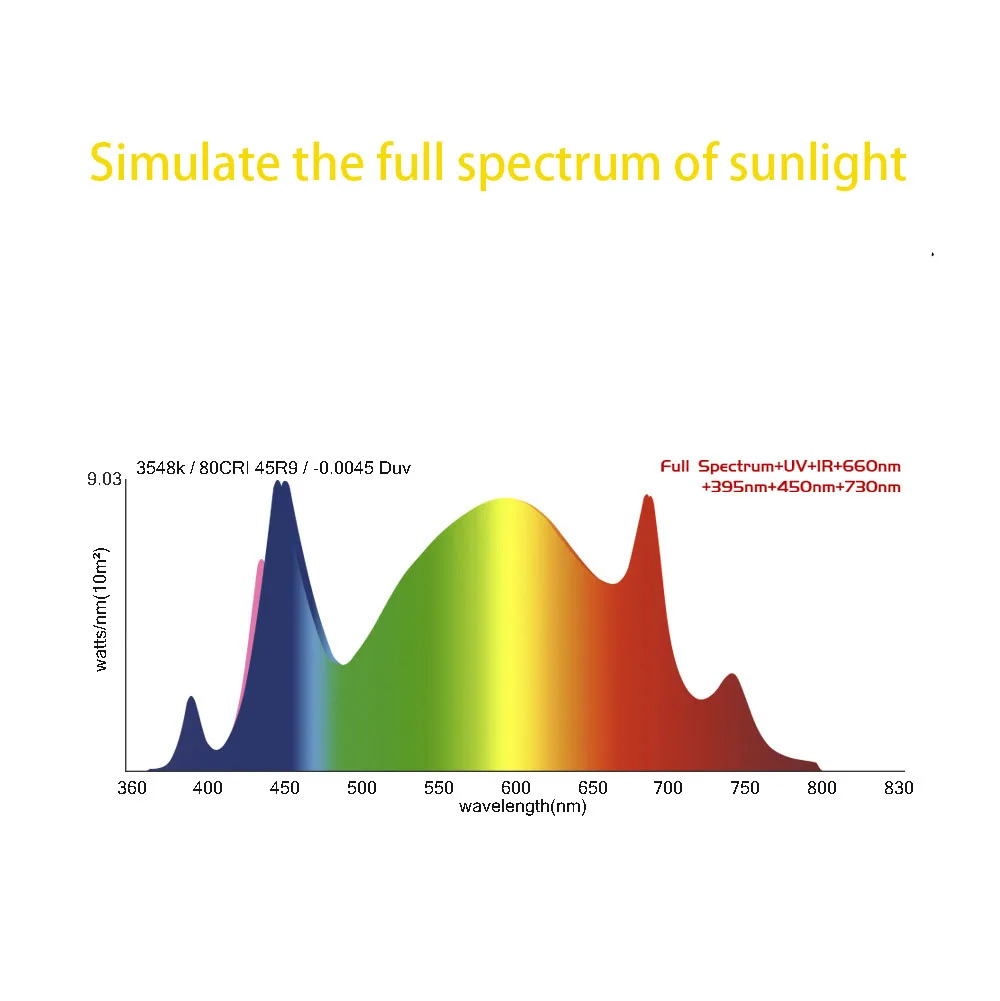 Simulate the full spectrum of sunlight

3548k / 80CRI 45R9 / -0.0045 Duv

Full Spectrum+UV+IR+660nm +395nm+450nm+730nm

9.03

watts/nm(10m²)

360 400 450 500 550 600 650 700 750 800 830

wavelength(nm)